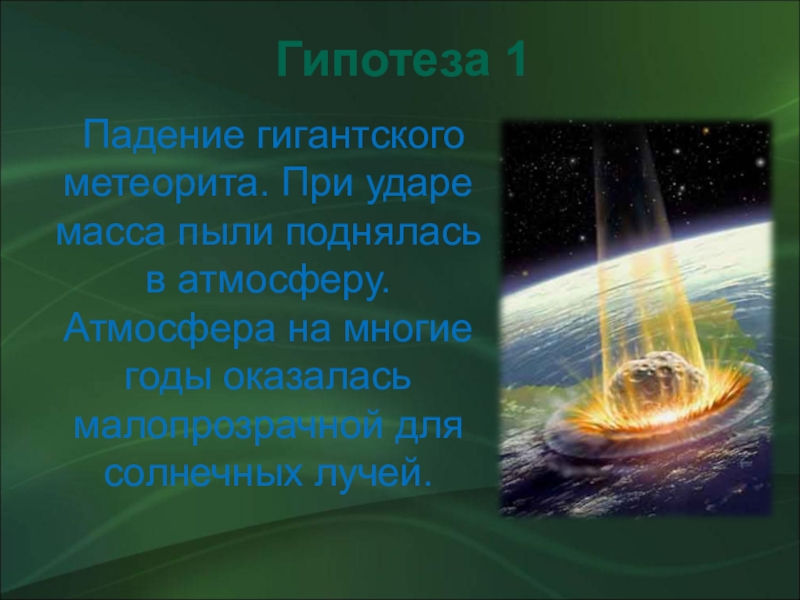 Гипотеза 1

Падение гигантского метеорита. При ударе масса пыли поднялась в атмосферу. Атмосфера на многие годы оказалась малопрозрачной для солнечных лучей.